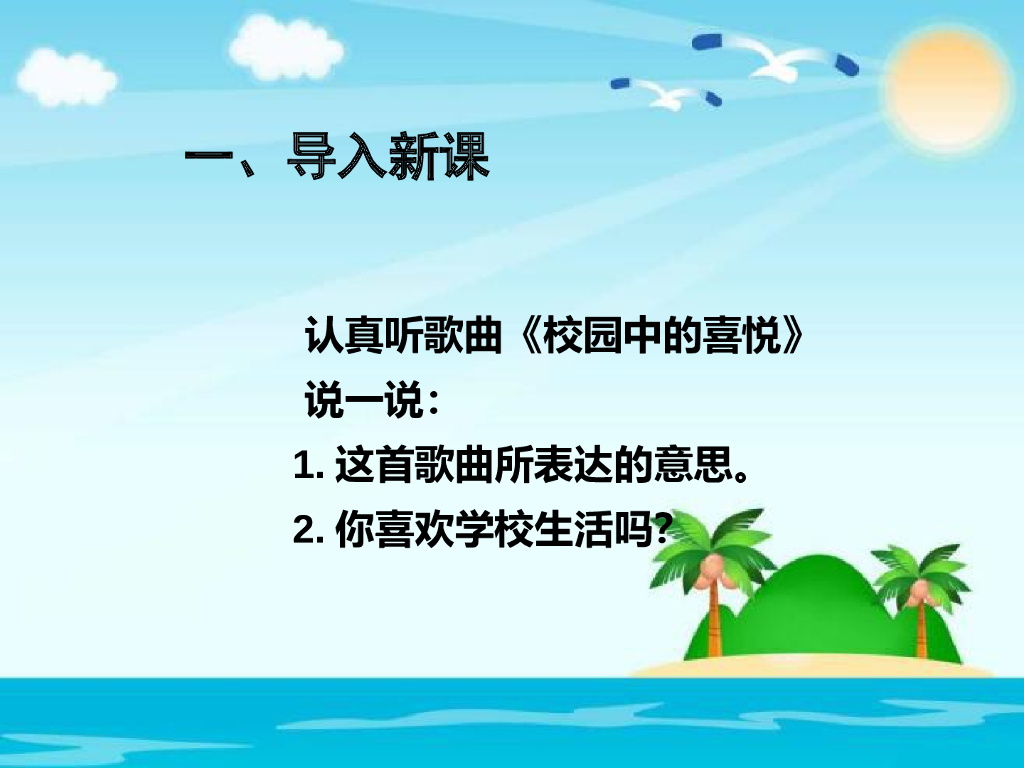 一、导入新课

认真听歌曲《校园中的喜悦》

说一说：

1. 这首歌曲所表达的意思。

2. 你喜欢学校生活吗?